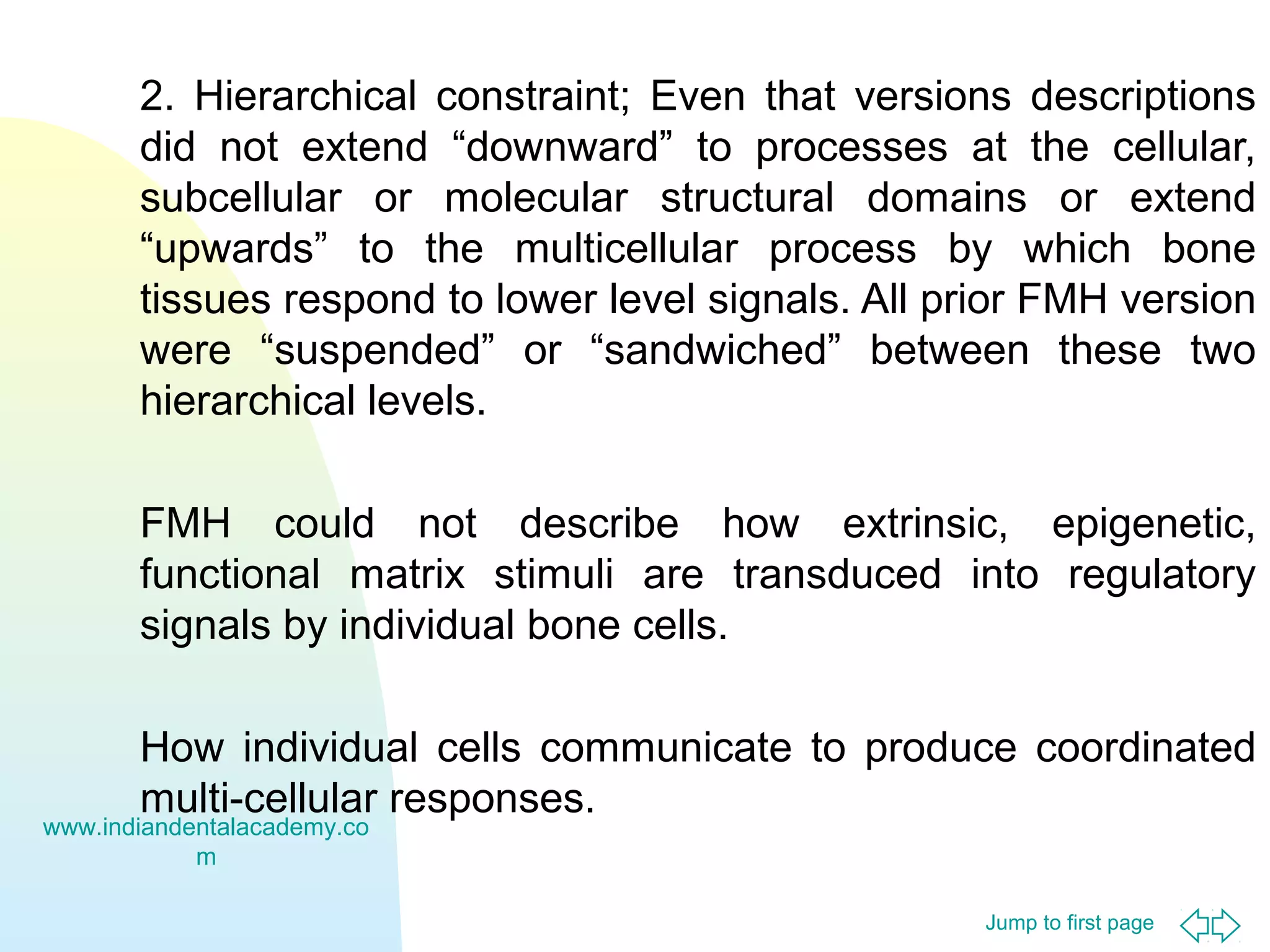 2. Hierarchical constraint; Even that versions descriptions did not extend “downward” to processes at the cellular, subcellular or molecular structural domains or extend “upwards” to the multicellular process by which bone tissues respond to lower level signals. All prior FMH version were “suspended” or “sandwiched” between these two hierarchical levels.

FMH could not describe how extrinsic, epigenetic, functional matrix stimuli are transduced into regulatory signals by individual bone cells.

How individual cells communicate to produce coordinated multi-cellular responses.

www.indiandentalacademy.com

Jump to first page